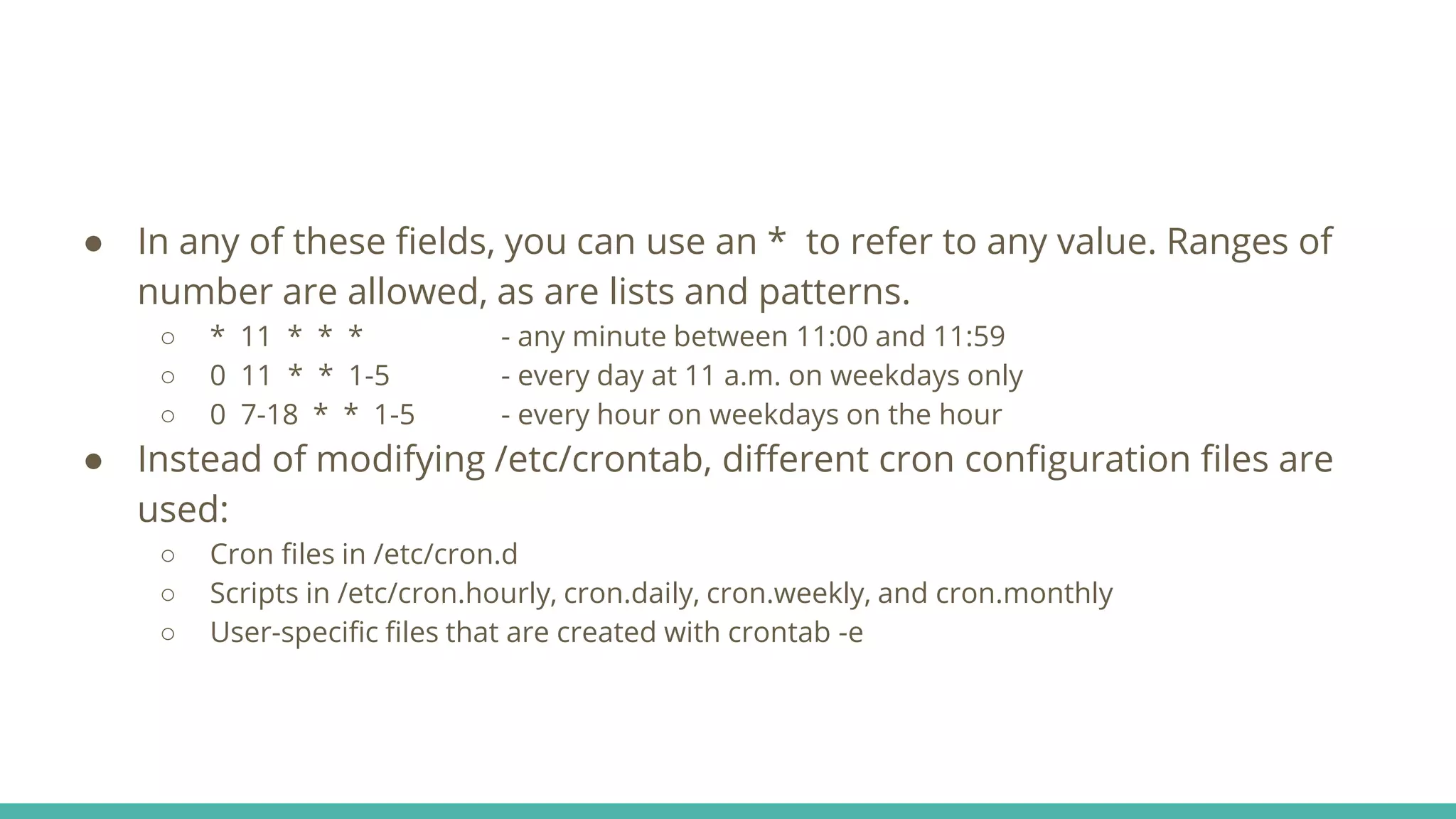 ● In any of these fields, you can use an * to refer to any value. Ranges of number are allowed, as are lists and patterns.
○ * 11 * * * - any minute between 11:00 and 11:59
○ 0 11 * * 1-5 - every day at 11 a.m. on weekdays only
○ 0 7-18 * * 1-5 - every hour on weekdays on the hour
● Instead of modifying /etc/crontab, different cron configuration files are used:
○ Cron files in /etc/cron.d
○ Scripts in /etc/cron.hourly, cron.daily, cron.weekly, and cron.monthly
○ User-specific files that are created with crontab -e